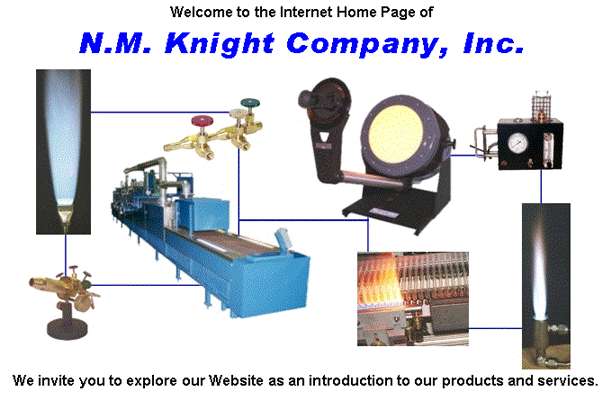 Welcome to the Internet Home Page of

N.M. Knight Company, Inc.

We invite you to explore our Website as an introduction to our products and services.